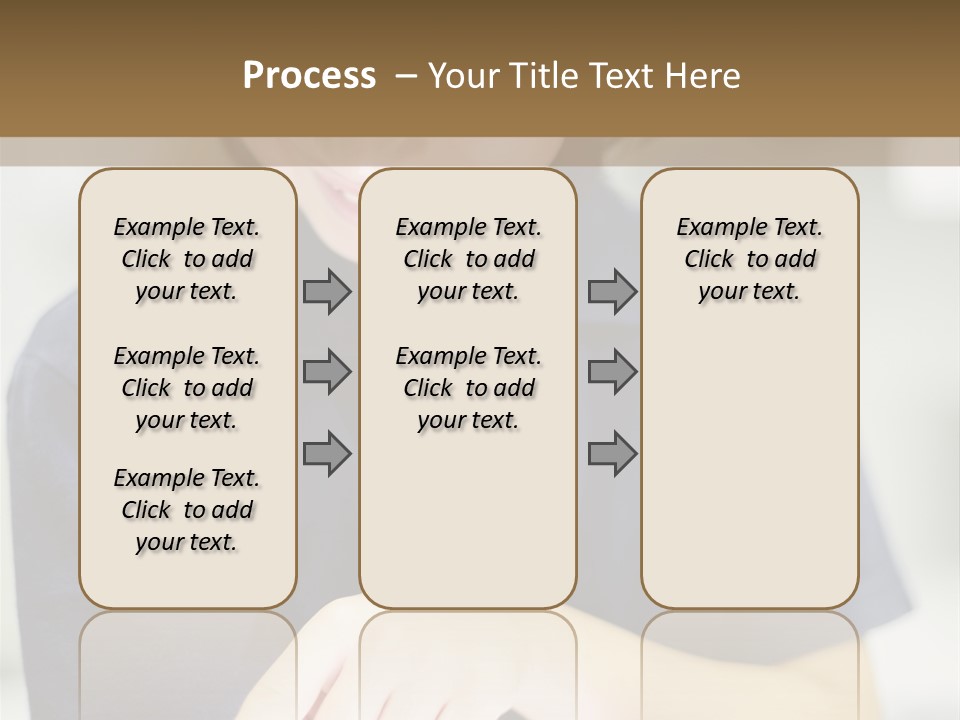 Process – Your Title Text Here

Example Text. Click to add your text.

Example Text. Click to add your text.

Example Text. Click to add your text.

Example Text. Click to add your text.

Example Text. Click to add your text.

Example Text. Click to add your text.